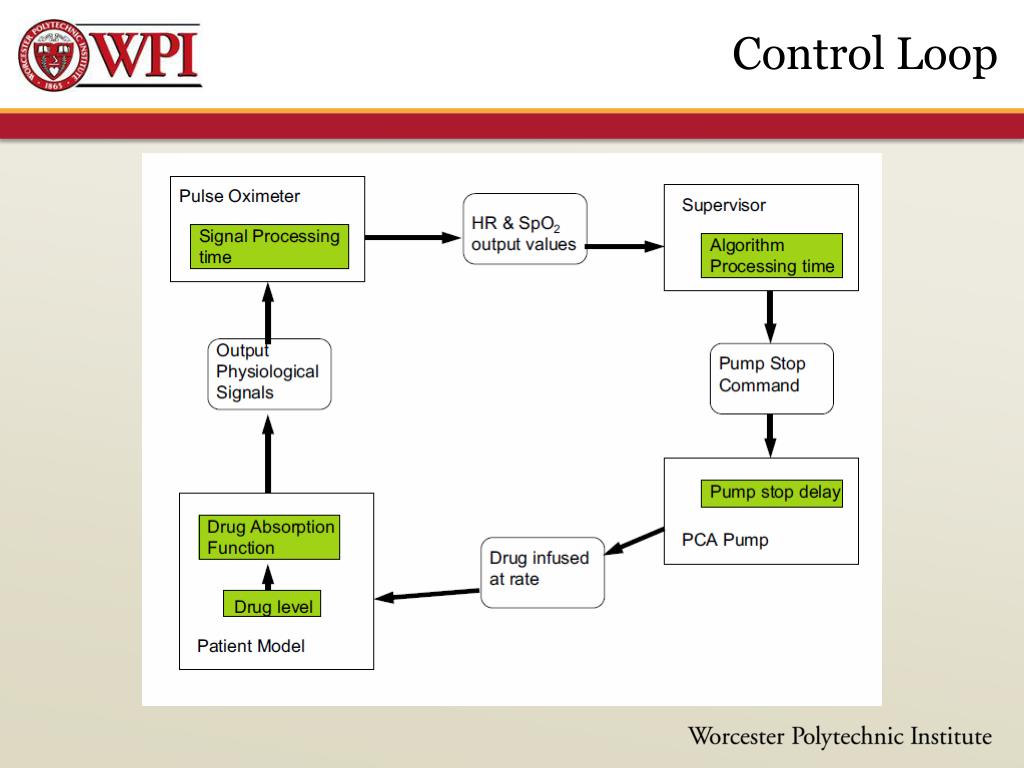 WORCESTER POLYTECHNIC INSTITUTE 1865 WPI

Control Loop

Pulse Oximeter

Signal Processing time

HR & $SpO_2$ output values

Supervisor

Algorithm Processing time

Pump Stop Command

Pump stop delay

PCA Pump

Drug infused at rate

Drug Absorption Function

Drug level

Patient Model

Output Physiological Signals

Worcester Polytechnic Institute